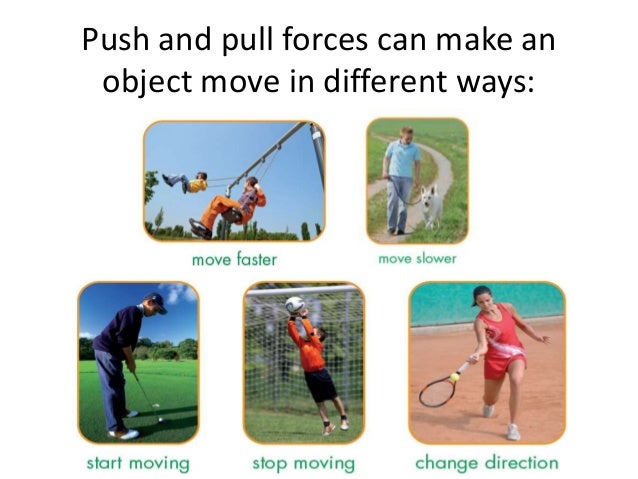 Push and pull forces can make an object move in different ways:

move faster

move slower

start moving

stop moving

change direction